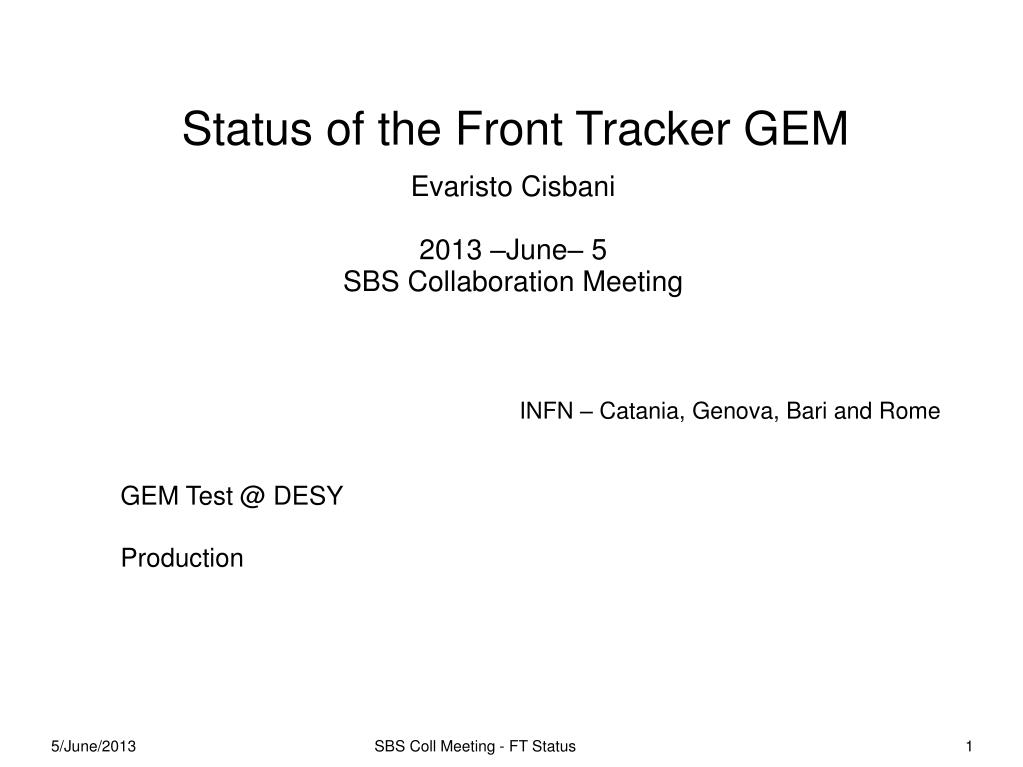 Status of the Front Tracker GEM

Evaristo Cisbani

2013 –June– 5
SBS Collaboration Meeting

INFN – Catania, Genova, Bari and Rome

GEM Test @ DESY

Production

5/June/2013

SBS Coll Meeting - FT Status

1